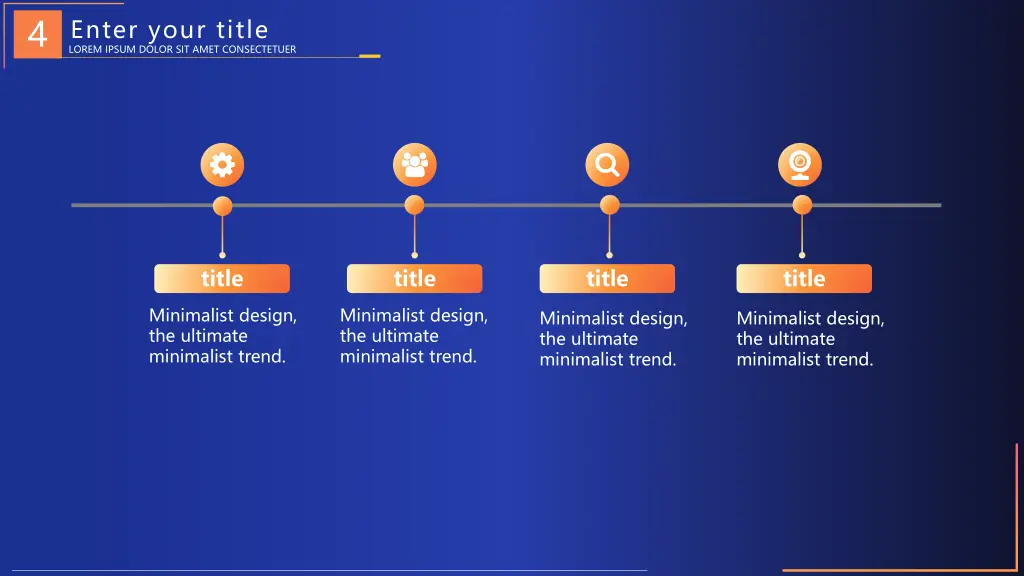 4
Enter your title
LOREM IPSUM DOLOR SIT AMET CONSECTETUER

title
Minimalist design, the ultimate minimalist trend.

title
Minimalist design, the ultimate minimalist trend.

title
Minimalist design, the ultimate minimalist trend.

title
Minimalist design, the ultimate minimalist trend.